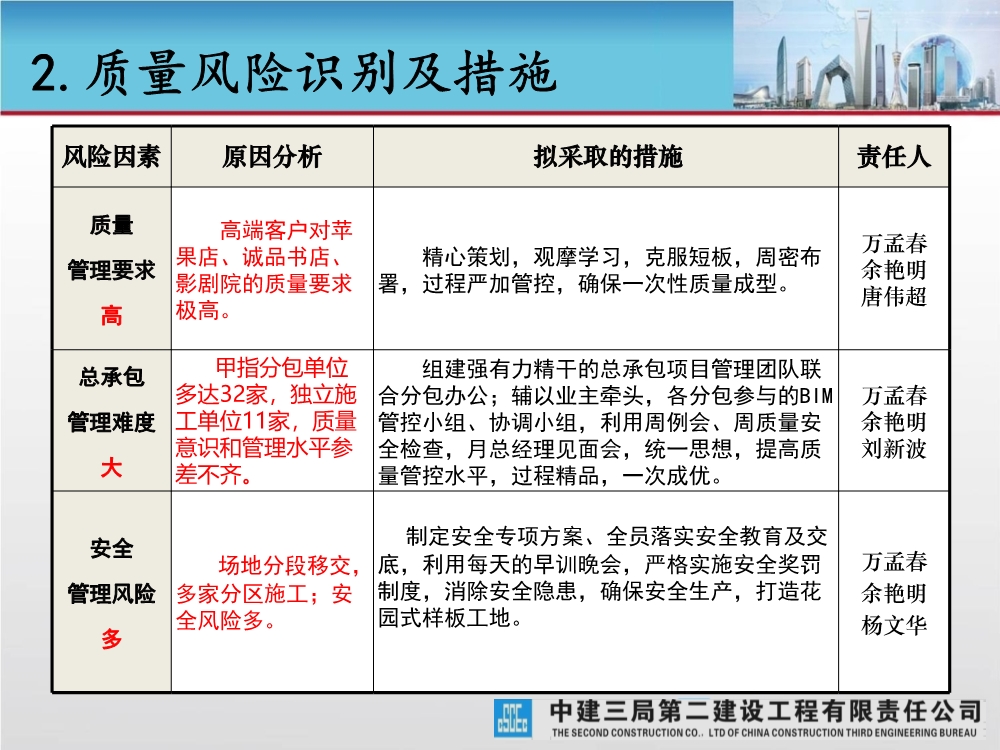 2. 质量风险识别及措施

| 风险因素 | 原因分析 | 拟采取的措施 | 责任人 |
|---|---|---|---|
| 质量 管理要求 高 | 高端客户对苹果店、诚品书店、影剧院的质量要求极高。 | 精心策划，观摩学习，克服短板，周密布署，过程严加管控，确保一次性质量成型。 | 万孟春 余艳明 唐伟超 |
| 总承包 管理难度 大 | 甲指分包单位多达32家，独立施工单位11家，质量意识和管理水平参差不齐。 | 组建强有力精干的总承包项目管理团队联合分包办公；辅以业主牵头，各分包参与的BIM管控小组、协调小组，利用周例会、周质量安全检查，月总经理见面会，统一思想，提高质量管控水平，过程精品，一次成优。 | 万孟春 余艳明 刘新波 |
| 安全 管理风险 多 | 场地分段移交，多家分区施工；安全风险多。 | 制定安全专项方案、全员落实安全教育及交底，利用每天的早训晚会，严格实施安全奖罚制度，消除安全隐患，确保安全生产，打造花园式样板工地。 | 万孟春 余艳明 杨文华 |

中建三局第二建设工程有限责任公司
THE SECOND CONSTRUCTION CO., LTD OF CHINA CONSTRUCTION THIRD ENGINEERING BUREAU